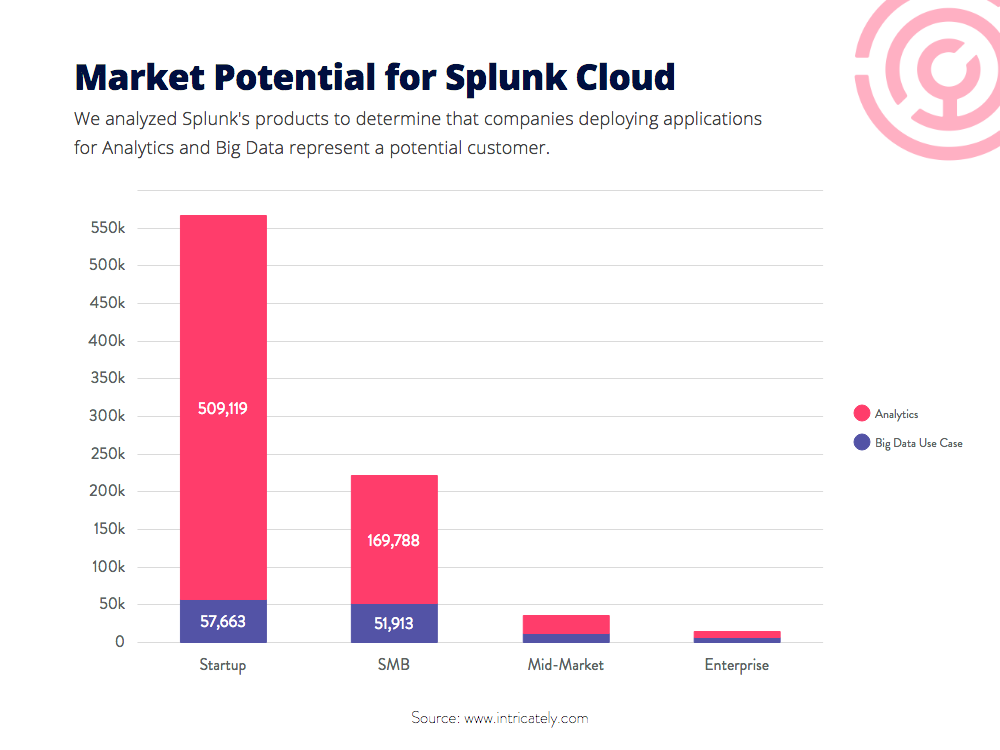 Market Potential for Splunk Cloud

We analyzed Splunk's products to determine that companies deploying applications for Analytics and Big Data represent a potential customer.

550k
500k
450k
400k
350k
300k
250k
200k
150k
100k
50k
0

509,119
57,663
169,788
51,913

Startup
SMB
Mid-Market
Enterprise

Analytics
Big Data Use Case

Source: www.intricately.com